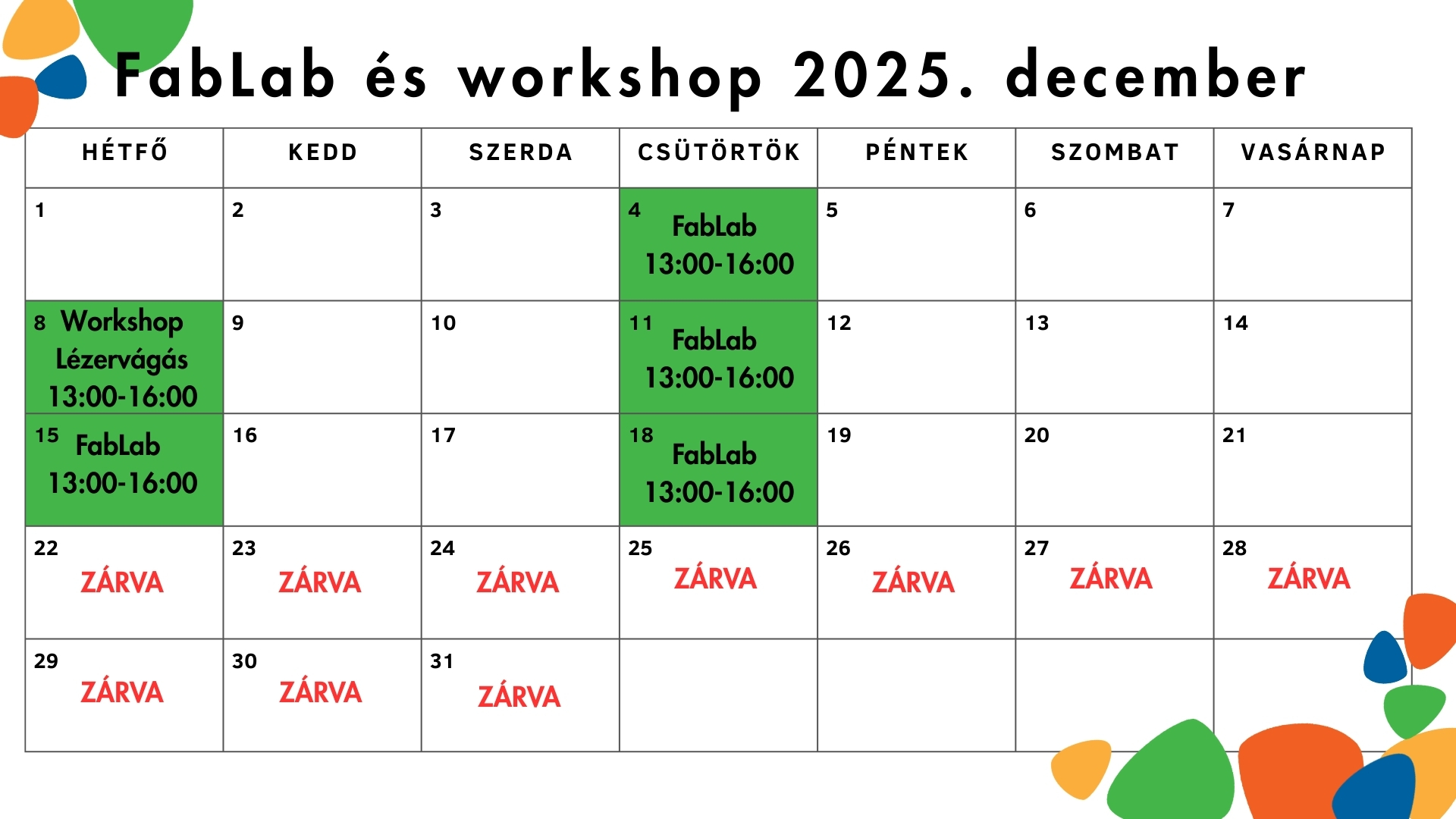 FabLab és workshop 2025. december

| HÉTFŐ | KEDD | SZERDA | CSÜTÖRTÖK | PÉNTEK | SZOMBAT | VASÁRNAP |
|---|---|---|---|---|---|---|
| 1 | 2 | 3 | 4 FabLab 13:00-16:00 | 5 | 6 | 7 |
| 8 Workshop Lézervágás 13:00-16:00 | 9 | 10 | 11 FabLab 13:00-16:00 | 12 | 13 | 14 |
| 15 FabLab 13:00-16:00 | 16 | 17 | 18 FabLab 13:00-16:00 | 19 | 20 | 21 |
| 22 ZÁRVA | 23 ZÁRVA | 24 ZÁRVA | 25 ZÁRVA | 26 ZÁRVA | 27 ZÁRVA | 28 ZÁRVA |
| 29 ZÁRVA | 30 ZÁRVA | 31 ZÁRVA | | | | |